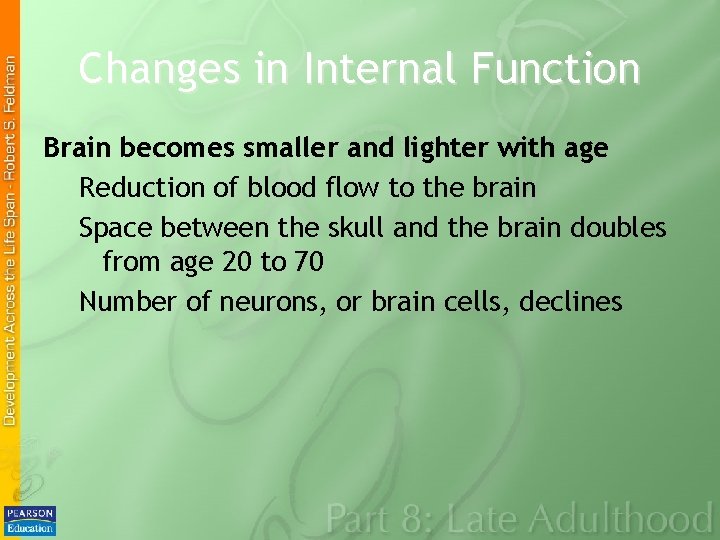 Development Across the Life Span - Robert S. Feldman

Changes in Internal Function

Brain becomes smaller and lighter with age

Reduction of blood flow to the brain

Space between the skull and the brain doubles from age 20 to 70

Number of neurons, or brain cells, declines

PEARSON Education

Part 8: Late Adulthood